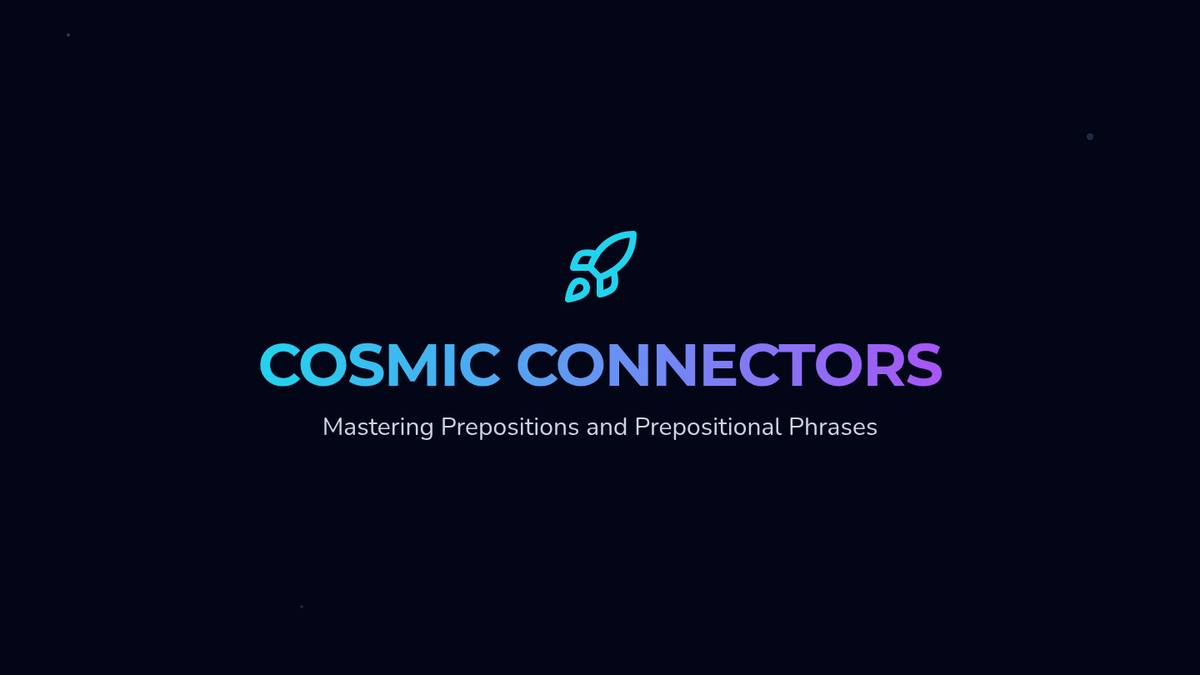 COSMIC CONNECTORS

Mastering Prepositions and Prepositional Phrases